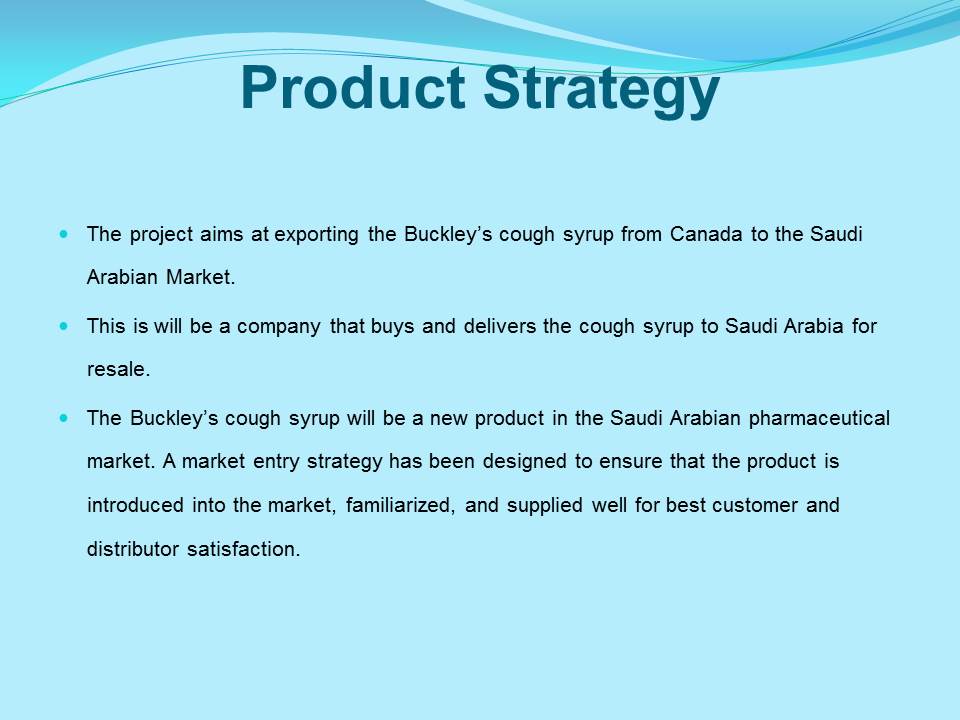 Product Strategy

- The project aims at exporting the Buckley’s cough syrup from Canada to the Saudi Arabian Market.
- This is will be a company that buys and delivers the cough syrup to Saudi Arabia for resale.
- The Buckley’s cough syrup will be a new product in the Saudi Arabian pharmaceutical market. A market entry strategy has been designed to ensure that the product is introduced into the market, familiarized, and supplied well for best customer and distributor satisfaction.